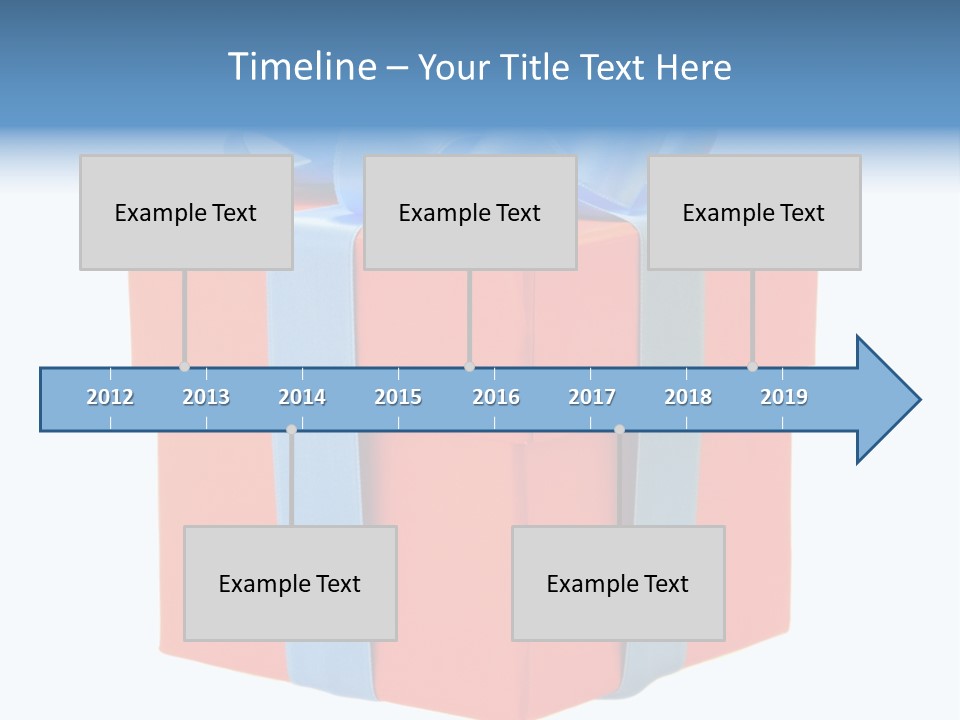 Timeline – Your Title Text Here

Example Text

Example Text

Example Text

2012 2013 2014 2015 2016 2017 2018 2019

Example Text

Example Text